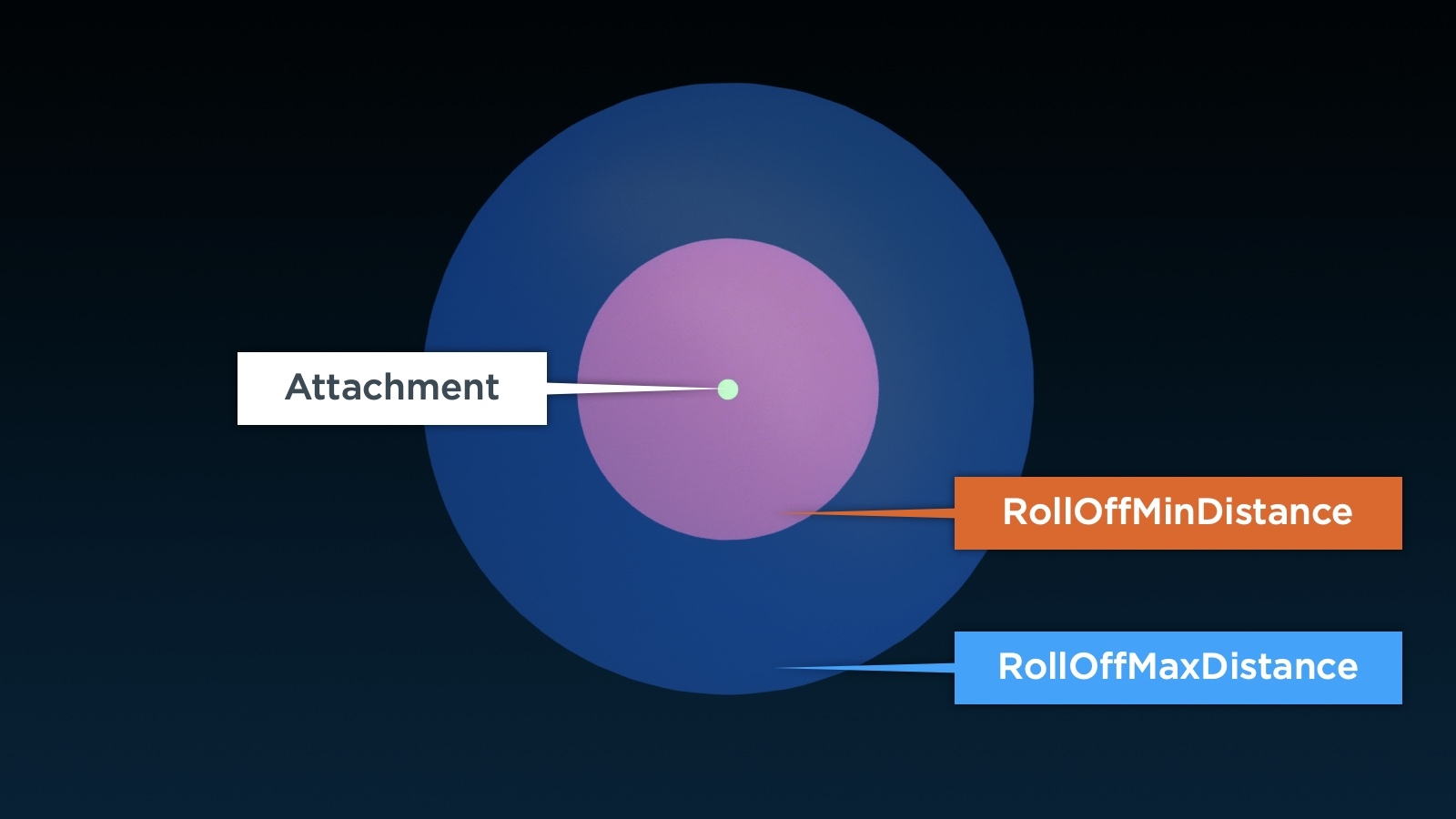 Attachment

RollOffMinDistance

RollOffMaxDistance